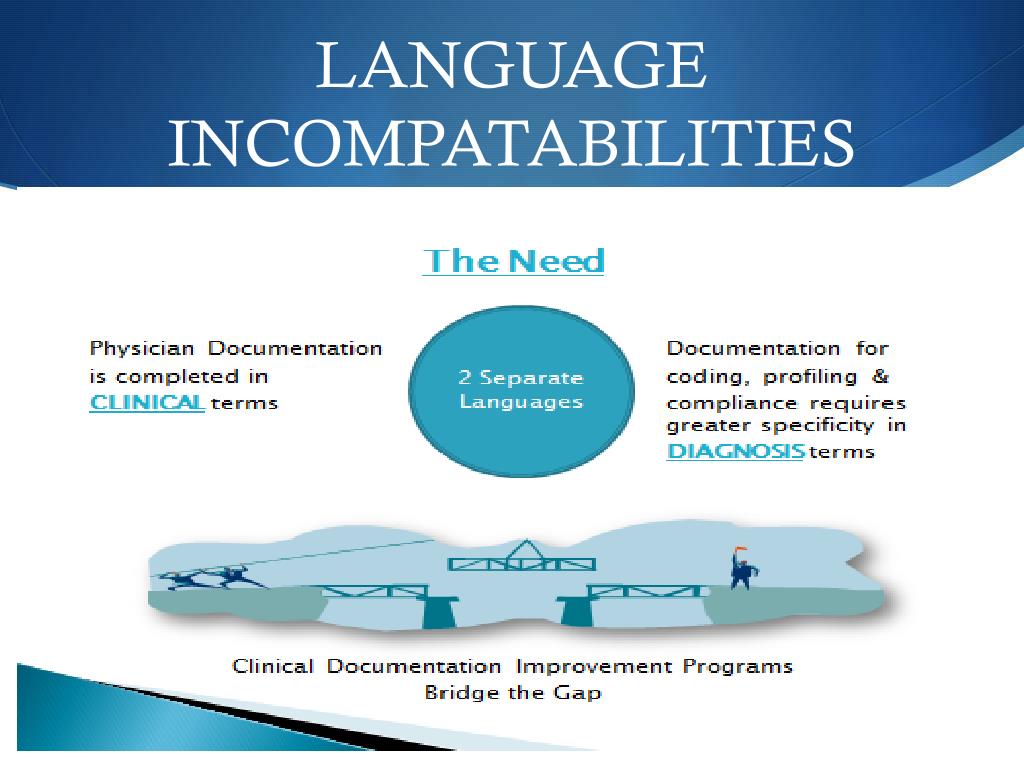 LANGUAGE INCOMPATABILITIES

The Need

Physician Documentation is completed in CLINICAL terms

2 Separate Languages

Documentation for coding, profiling & compliance requires greater specificity in DIAGNOSIS terms

Clinical Documentation Improvement Programs Bridge the Gap